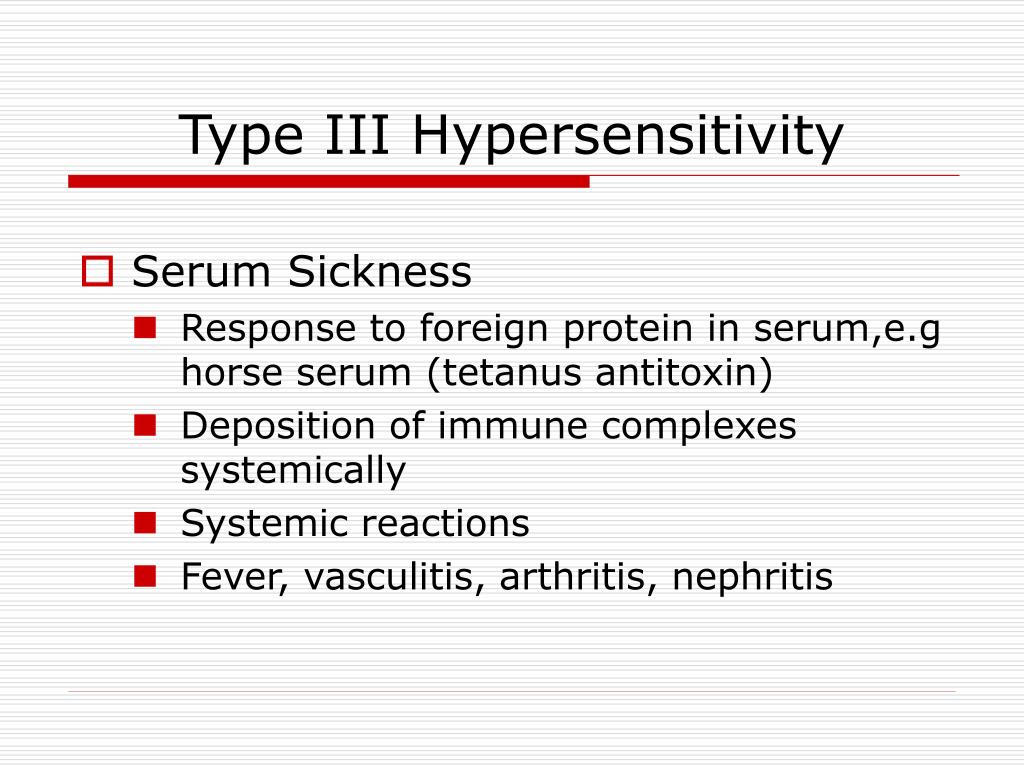 Type III Hypersensitivity

Serum Sickness

Response to foreign protein in serum,e.g horse serum (tetanus antitoxin)

Deposition of immune complexes systemically

Systemic reactions

Fever, vasculitis, arthritis, nephritis